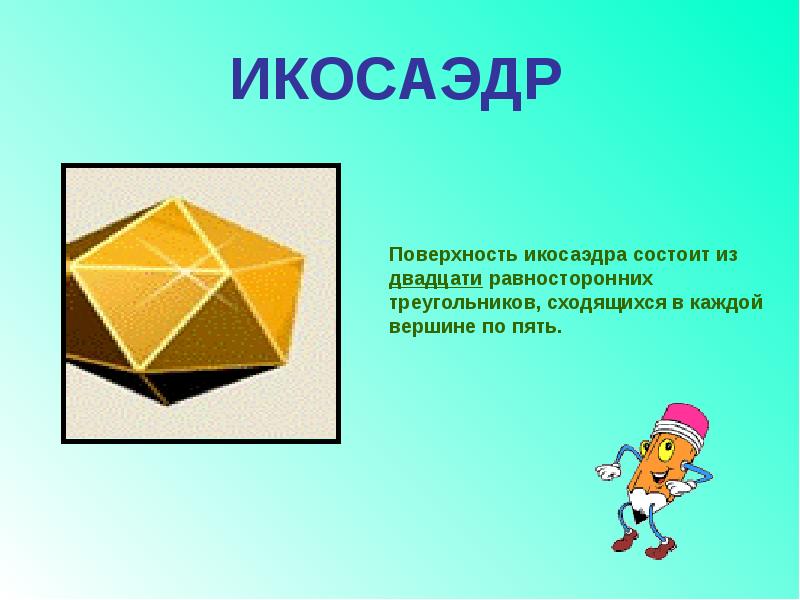 ИКОСАЭДР

Поверхность икосаэдра состоит из двадцати равносторонних треугольников, сходящихся в каждой вершине по пять.